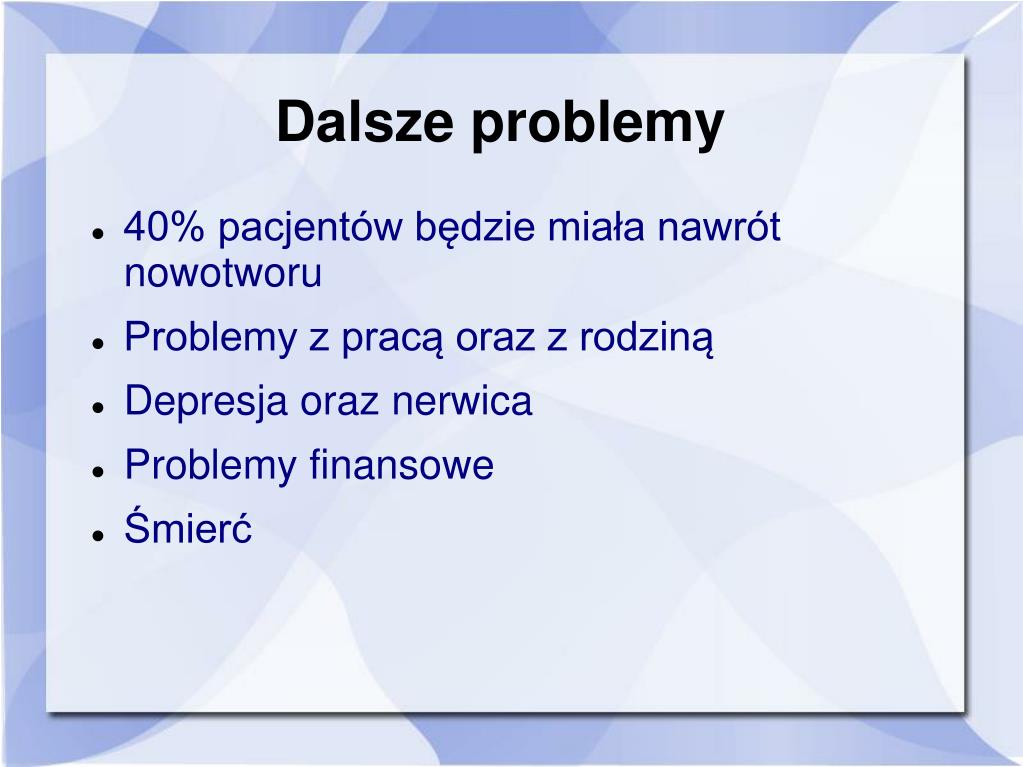 Dalsze problemy

- 40% pacjentów będzie miała nawrót nowotworu
- Problemy z pracą oraz z rodziną
- Depresja oraz nerwica
- Problemy finansowe
- Śmierć